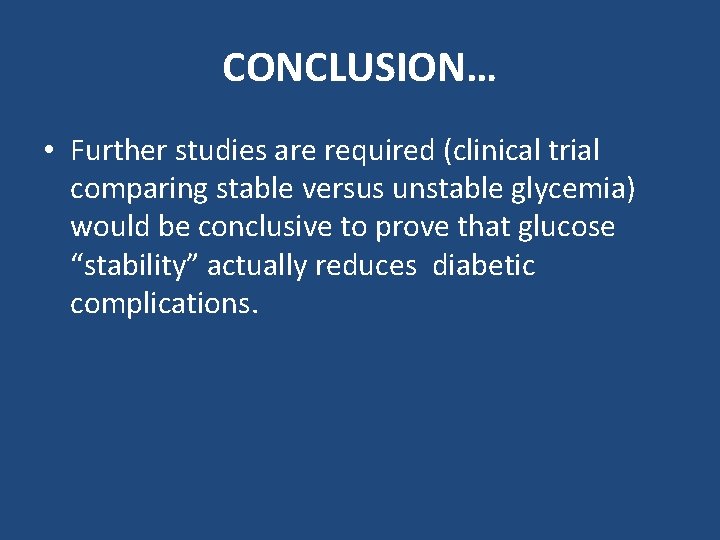 CONCLUSION…

• Further studies are required (clinical trial comparing stable versus unstable glycemia) would be conclusive to prove that glucose “stability” actually reduces diabetic complications.